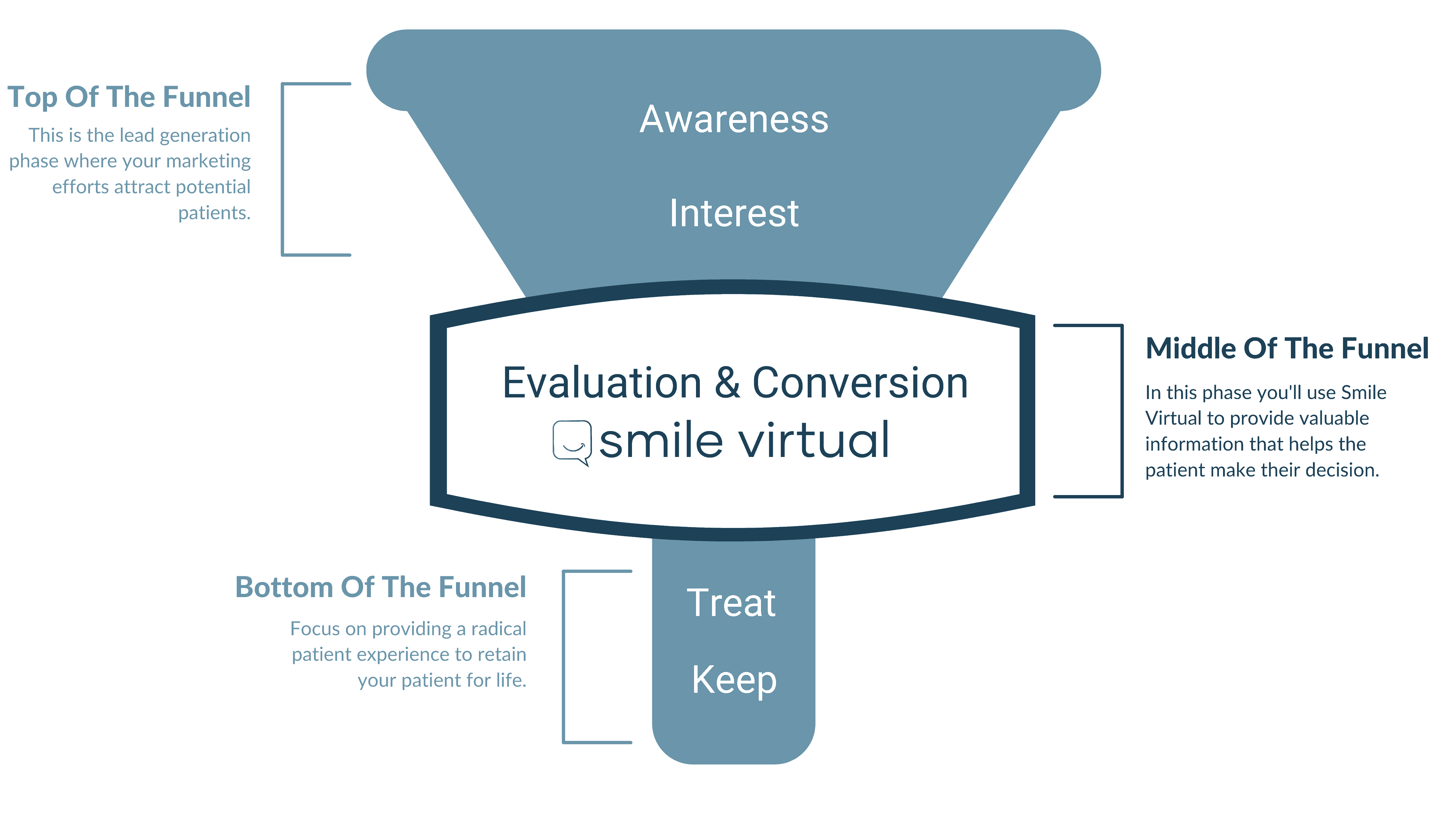 Top Of The Funnel

This is the lead generation phase where your marketing efforts attract potential patients.

Awareness

Interest

Evaluation & Conversion

smile virtual

Middle Of The Funnel

In this phase you'll use Smile Virtual to provide valuable information that helps the patient make their decision.

Bottom Of The Funnel

Focus on providing a radical patient experience to retain your patient for life.

Treat

Keep